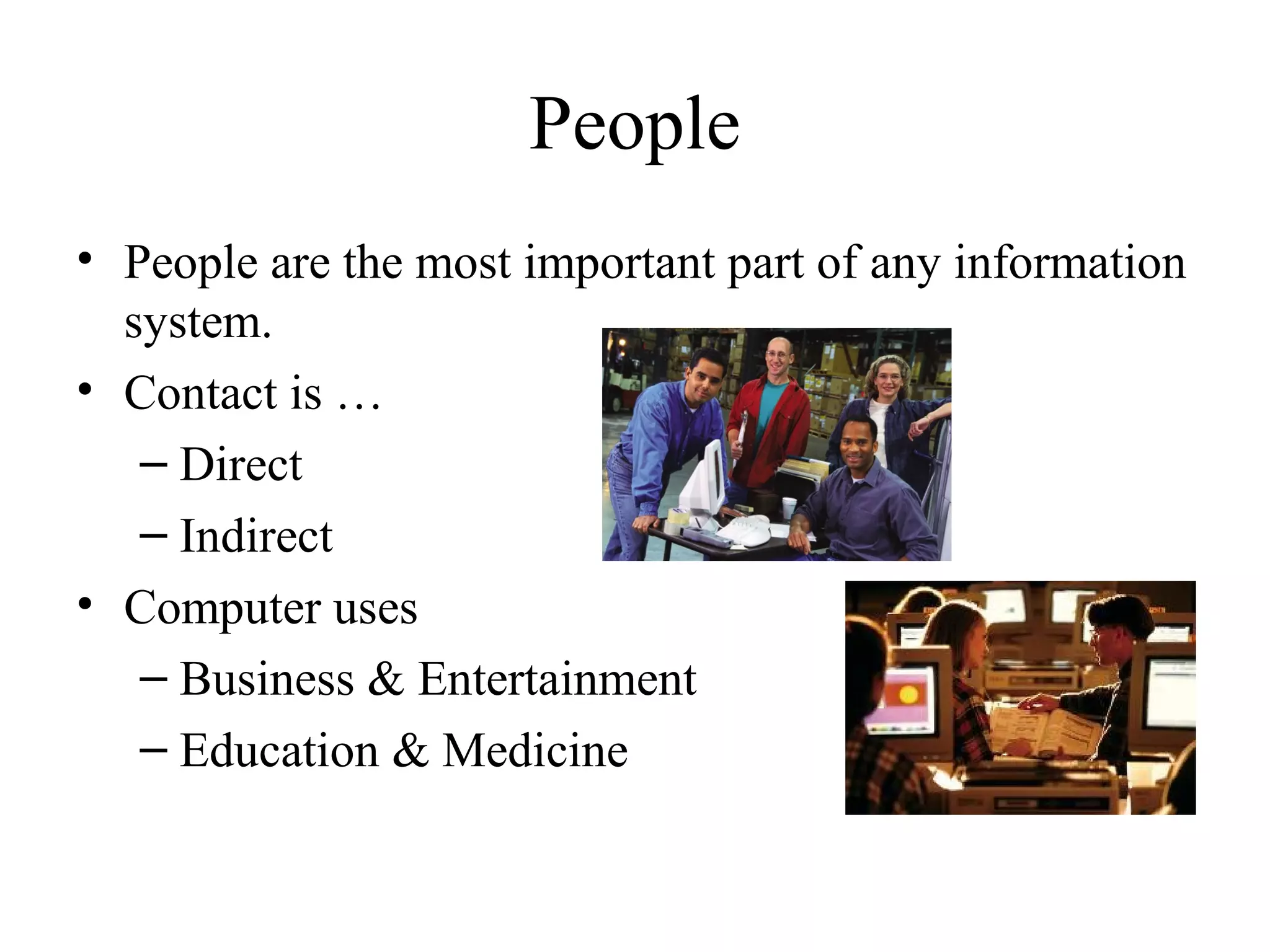 People

• People are the most important part of any information system.
• Contact is …
  – Direct
  – Indirect
• Computer uses
  – Business & Entertainment
  – Education & Medicine